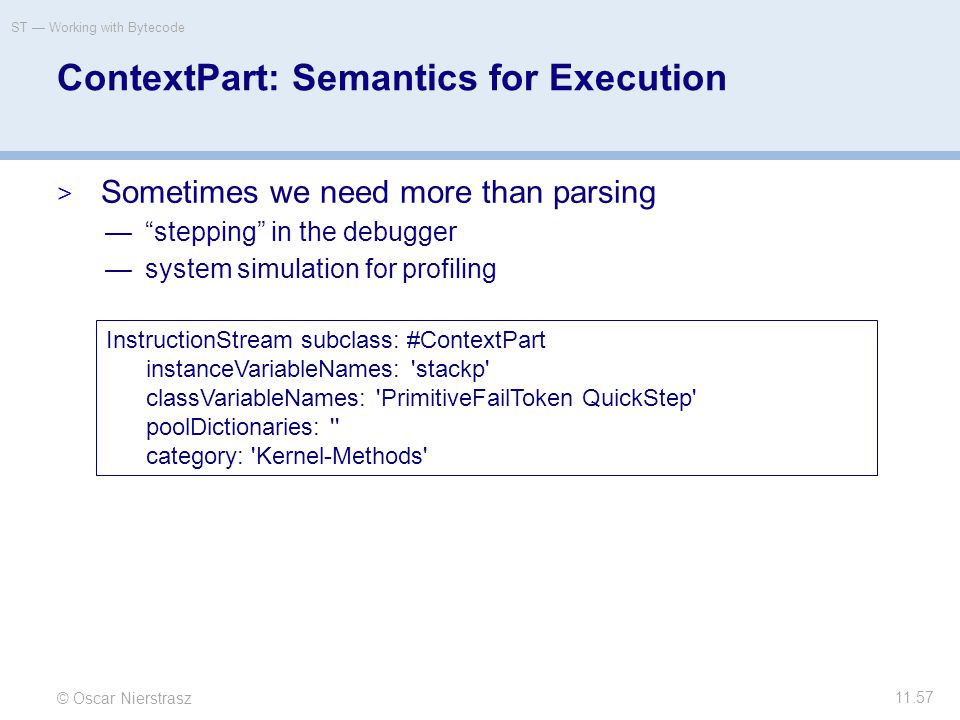 ST — Working with Bytecode

ContextPart: Semantics for Execution

> Sometimes we need more than parsing
— “stepping” in the debugger
— system simulation for profiling

InstructionStream subclass: #ContextPart
instanceVariableNames: 'stackp'
classVariableNames: 'PrimitiveFailToken QuickStep'
poolDictionaries: ''
category: 'Kernel-Methods'

© Oscar Nierstrasz

11.57